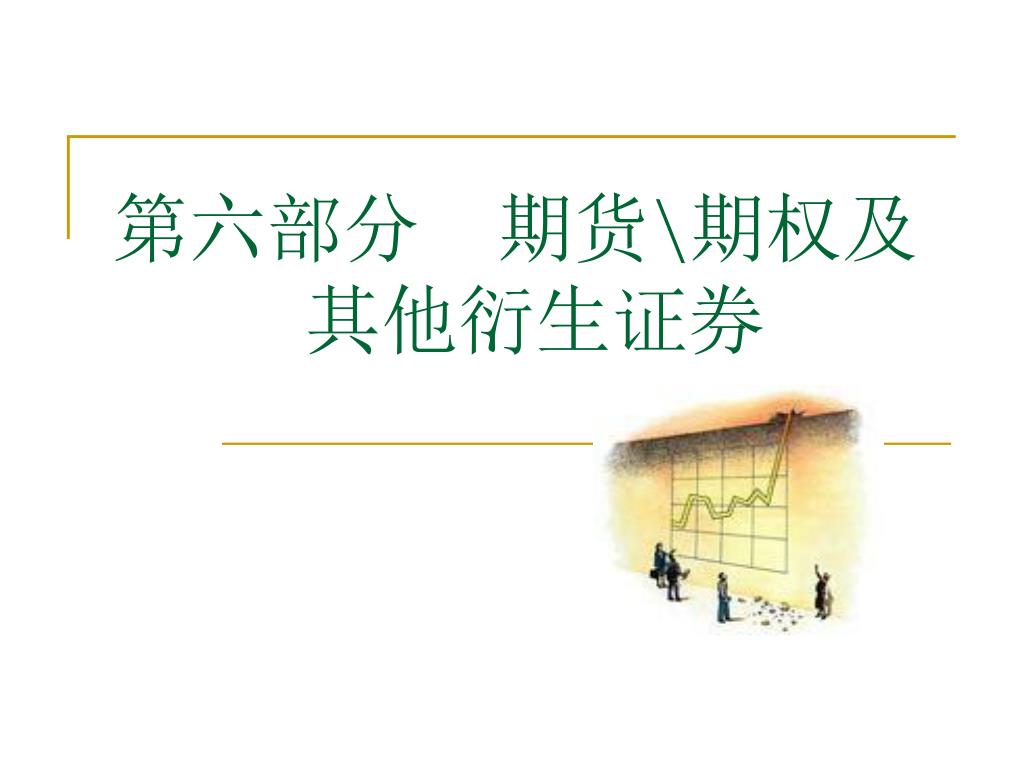 第六部分　期货\期权及其他衍生证券